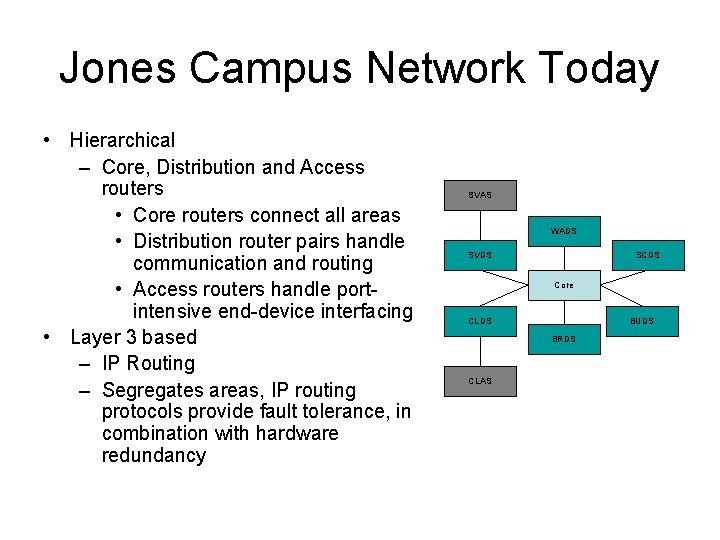 Jones Campus Network Today

• Hierarchical
– Core, Distribution and Access routers
• Core routers connect all areas
• Distribution router pairs handle communication and routing
• Access routers handle port-intensive end-device interfacing
• Layer 3 based
– IP Routing
– Segregates areas, IP routing protocols provide fault tolerance, in combination with hardware redundancy

SVAS
WADS
SVDS
SCDS
Core
CLDS
BUDS
BRDS
CLAS